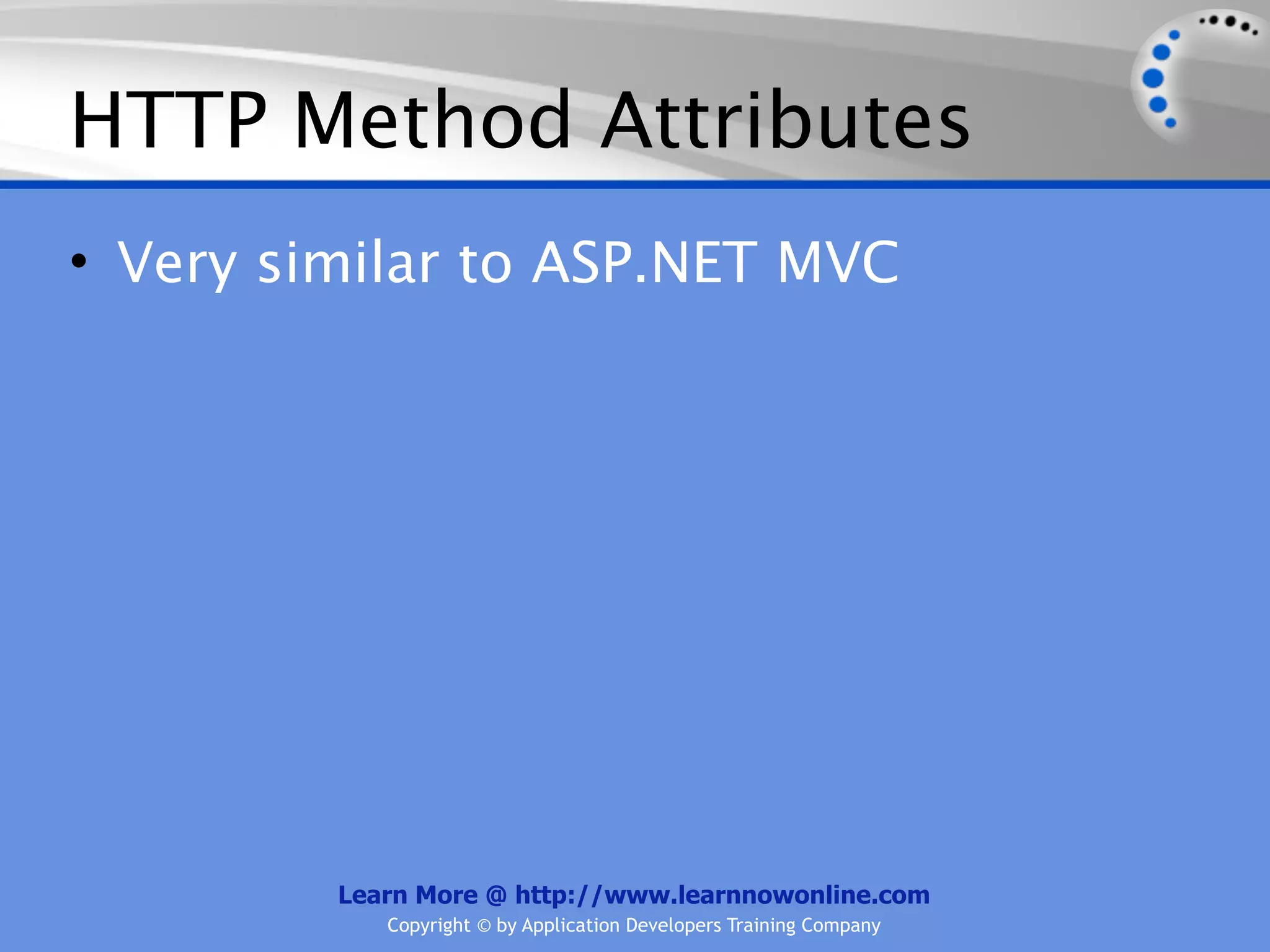 HTTP Method Attributes

• Very similar to ASP.NET MVC

Learn More @ http://www.learnnowonline.com
Copyright © by Application Developers Training Company